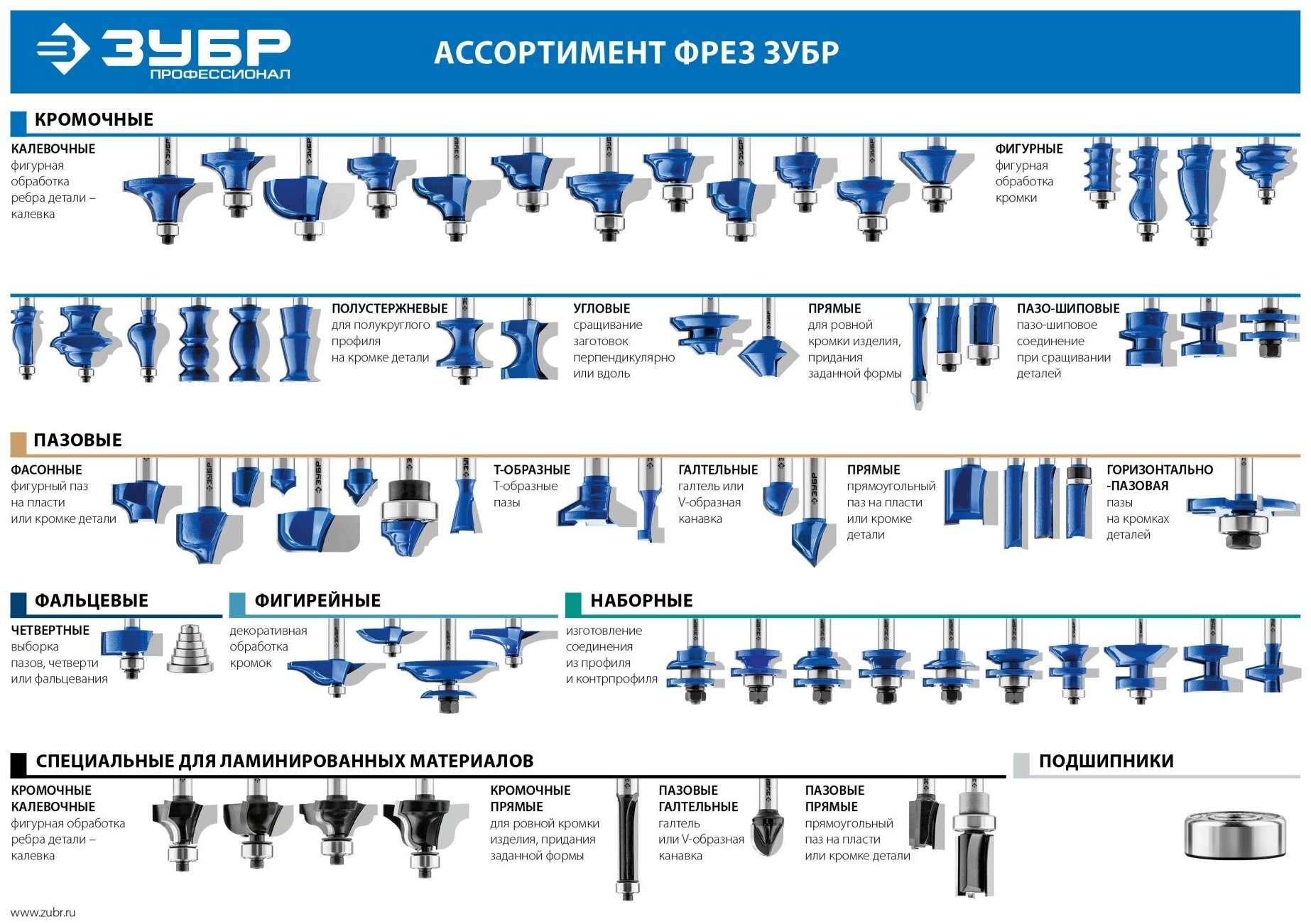 ЗУБР
ПРОФЕССИОНАЛ

АССОРТИМЕНТ ФРЕЗ ЗУБР

КРОМОЧНЫЕ

КАЛЕВОЧНЫЕ
фигурная обработка ребра детали – калевка

ФИГУРНЫЕ
фигурная обработка кромки

ПОЛУСТЕРЖНЕВЫЕ
для полукруглого профиля на кромке детали

УГЛОВЫЕ
сращивание заготовок перпендикулярно или вдоль

ПРЯМЫЕ
для ровной кромки изделия, придания заданной формы

ПАЗО-ШИПОВЫЕ
пазо-шиповое соединение при сращивании деталей

ПАЗОВЫЕ

ФАСОННЫЕ
фигурный паз на пласти или кромке детали

Т-ОБРАЗНЫЕ
Т-образные пазы

ГАЛТЕЛЬНЫЕ
галтель или V-образная канавка

ПРЯМЫЕ
прямоугольный паз на пласти или кромке детали

ГОРИЗОНТАЛЬНО -ПАЗОВАЯ
пазы на кромках деталей

ФАЛЬЦЕВЫЕ

ЧЕТВЕРТНЫЕ
выборка пазов, четверти или фальцевания

ФИГИРЕЙНЫЕ
декоративная обработка кромок

НАБОРНЫЕ
изготовление соединения из профиля и контрпрофиля

СПЕЦИАЛЬНЫЕ ДЛЯ ЛАМИНИРОВАННЫХ МАТЕРИАЛОВ

КРОМОЧНЫЕ КАЛЕВОЧНЫЕ
фигурная обработка ребра детали – калевка

КРОМОЧНЫЕ ПРЯМЫЕ
для ровной кромки изделия, придания заданной формы

ПАЗОВЫЕ ГАЛТЕЛЬНЫЕ
галтель или V-образная канавка

ПАЗОВЫЕ ПРЯМЫЕ
прямоугольный паз на пласти или кромке детали

ПОДШИПНИКИ

www.zubr.ru